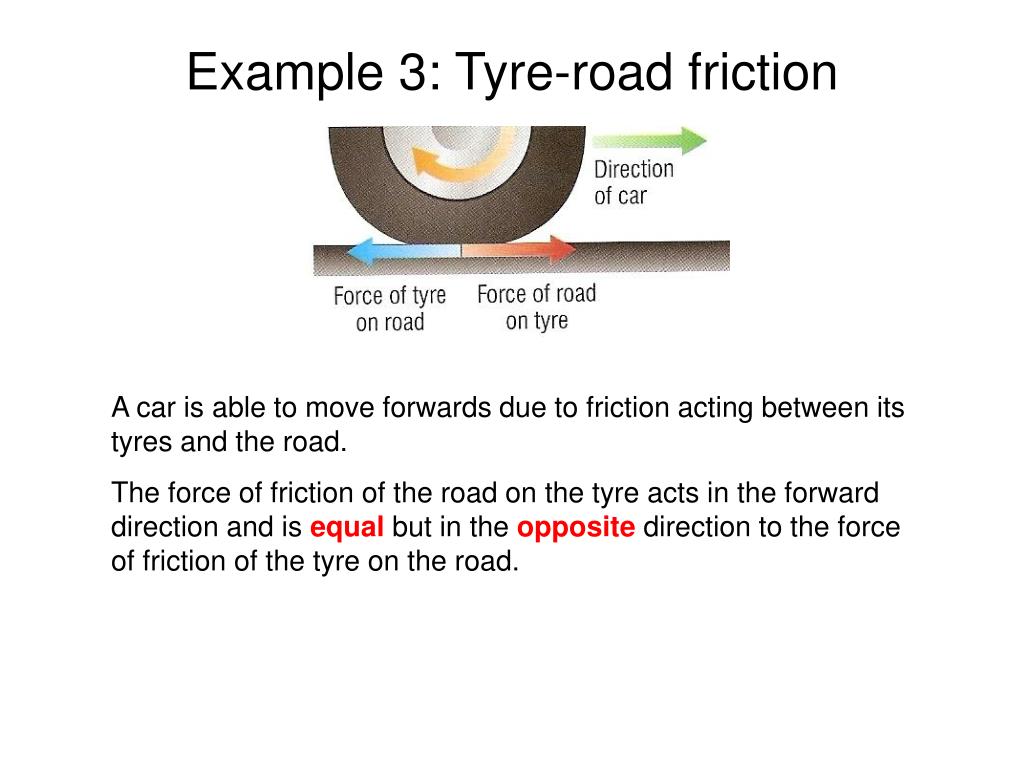 Example 3: Tyre-road friction

Direction of car

Force of tyre on road

Force of road on tyre

A car is able to move forwards due to friction acting between its tyres and the road.

The force of friction of the road on the tyre acts in the forward direction and is equal but in the opposite direction to the force of friction of the tyre on the road.